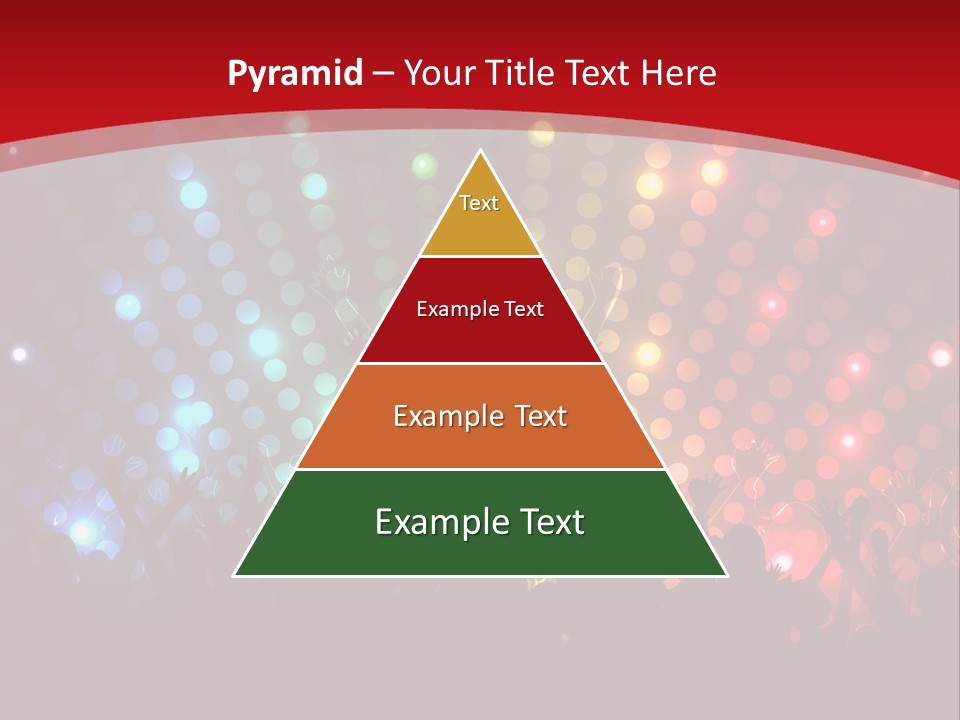 Pyramid – Your Title Text Here

Text

Example Text

Example Text

Example Text